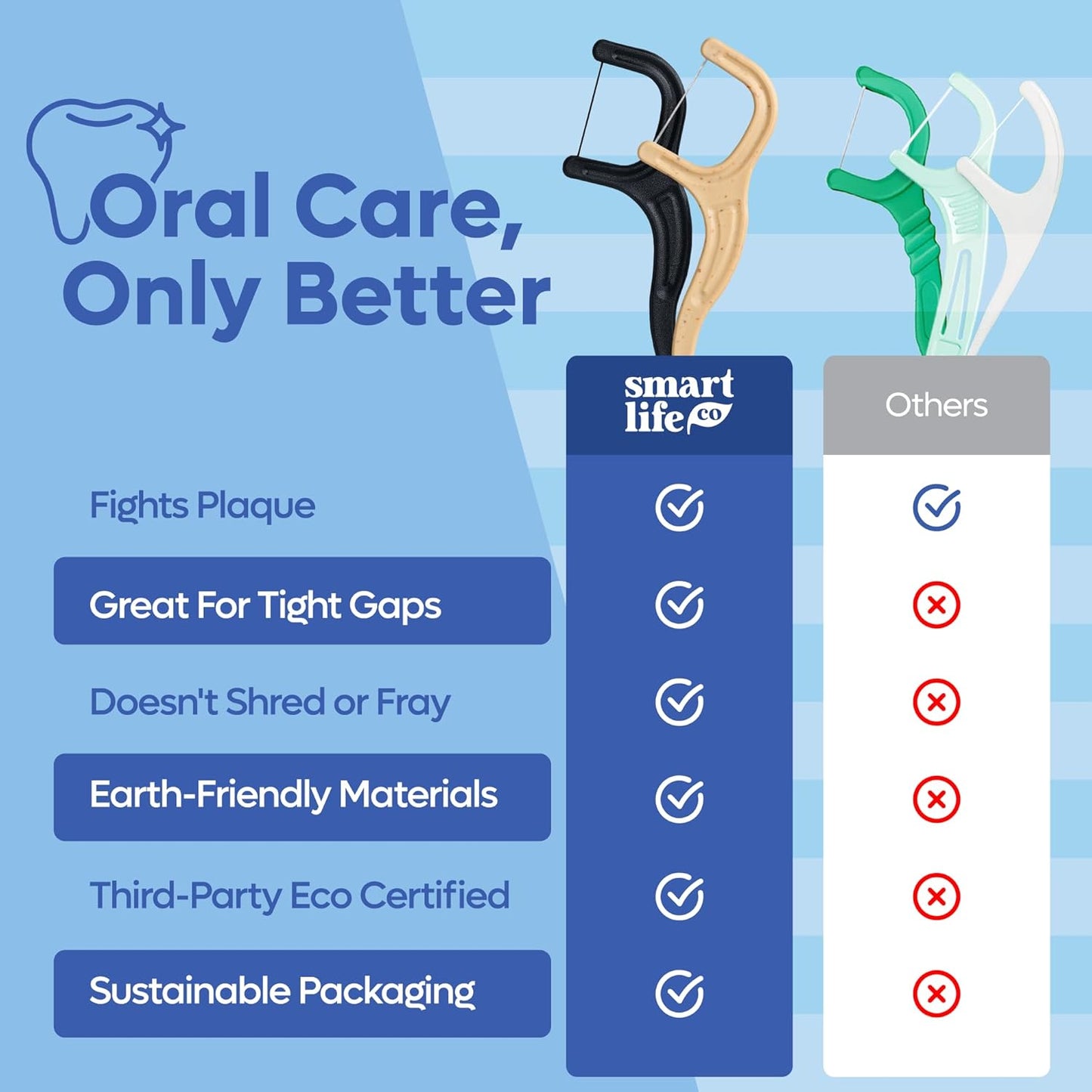 Oral Care, Only Better

| | smart life co | Others |
|---|---|---|
| Fights Plaque | ✓ | ✓ |
| Great For Tight Gaps | ✓ | ✗ |
| Doesn't Shred or Fray | ✓ | ✗ |
| Earth-Friendly Materials | ✓ | ✗ |
| Third-Party Eco Certified | ✓ | ✗ |
| Sustainable Packaging | ✓ | ✗ |